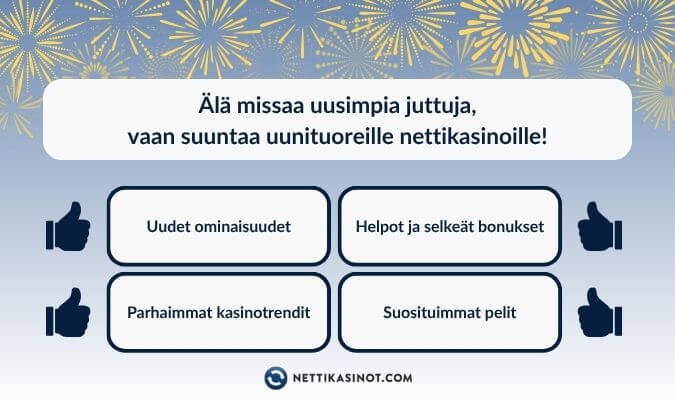 Älä missaa uusimpia juttuja, vaan suuntaa uunituoreille nettikasinoille!

Uudet ominaisuudet

Helpot ja selkeät bonukset

Parhaimmat kasinotrendit

Suosituimmat pelit

NETTIKASINOT.COM